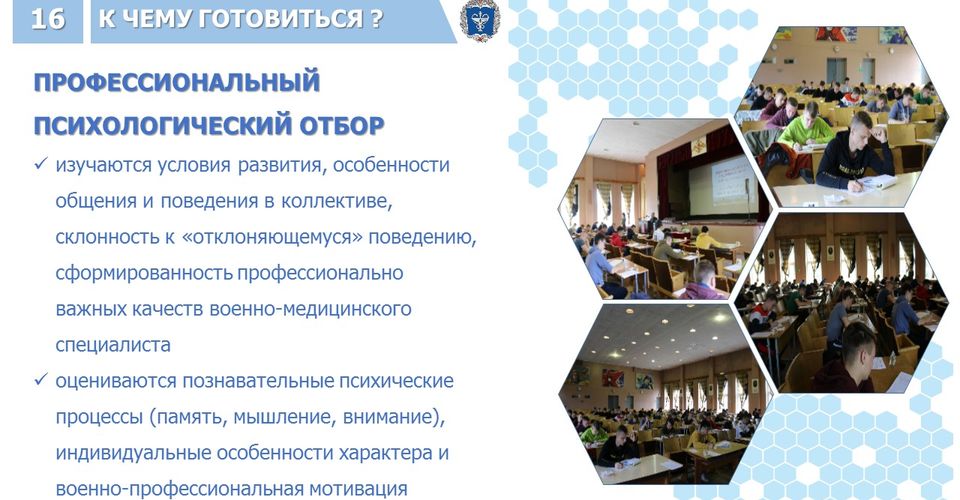 16

К ЧЕМУ ГОТОВИТЬСЯ ?

ПРОФЕССИОНАЛЬНЫЙ ПСИХОЛОГИЧЕСКИЙ ОТБОР

✓ изучаются условия развития, особенности общения и поведения в коллективе, склонность к «отклоняющемуся» поведению, сформированность профессионально важных качеств военно-медицинского специалиста

✓ оцениваются познавательные психические процессы (память, мышление, внимание), индивидуальные особенности характера и военно-профессиональная мотивация